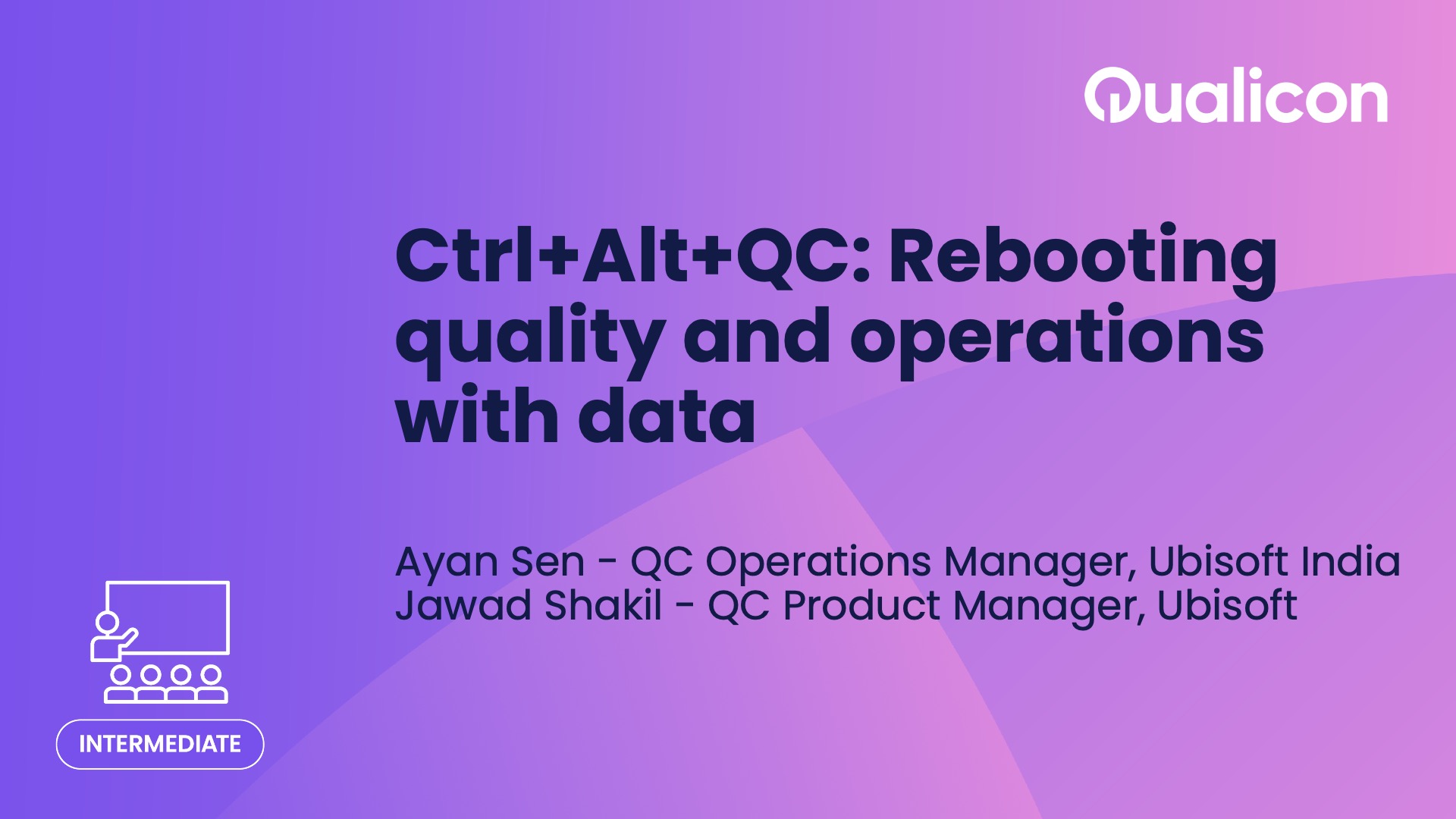 Qualicon

Ctrl+Alt+QC: Rebooting quality and operations with data

Ayan Sen - QC Operations Manager, Ubisoft India
Jawad Shakil - QC Product Manager, Ubisoft

INTERMEDIATE